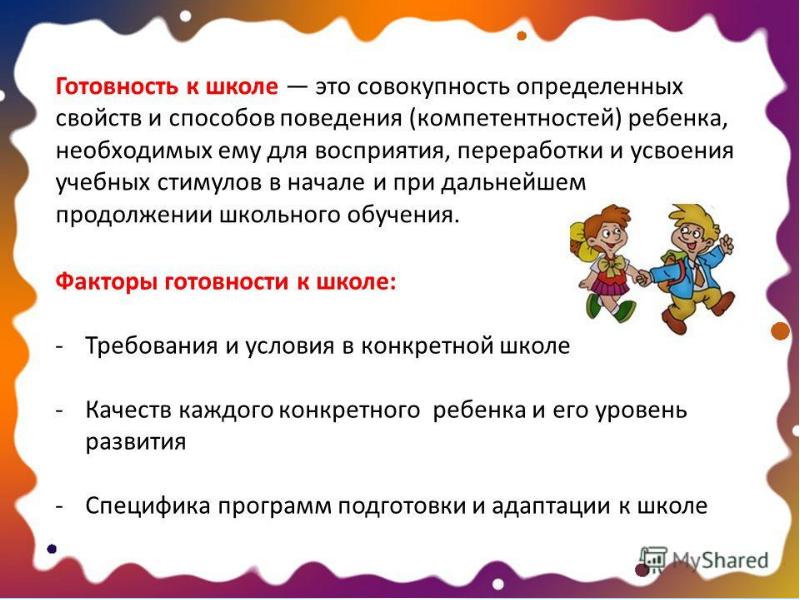 Готовность к школе — это совокупность определенных свойств и способов поведения (компетентностей) ребенка, необходимых ему для восприятия, переработки и усвоения учебных стимулов в начале и при дальнейшем продолжении школьного обучения.

Факторы готовности к школе:

- Требования и условия в конкретной школе

- Качеств каждого конкретного ребенка и его уровень развития

- Специфика программ подготовки и адаптации к школе

MyShared